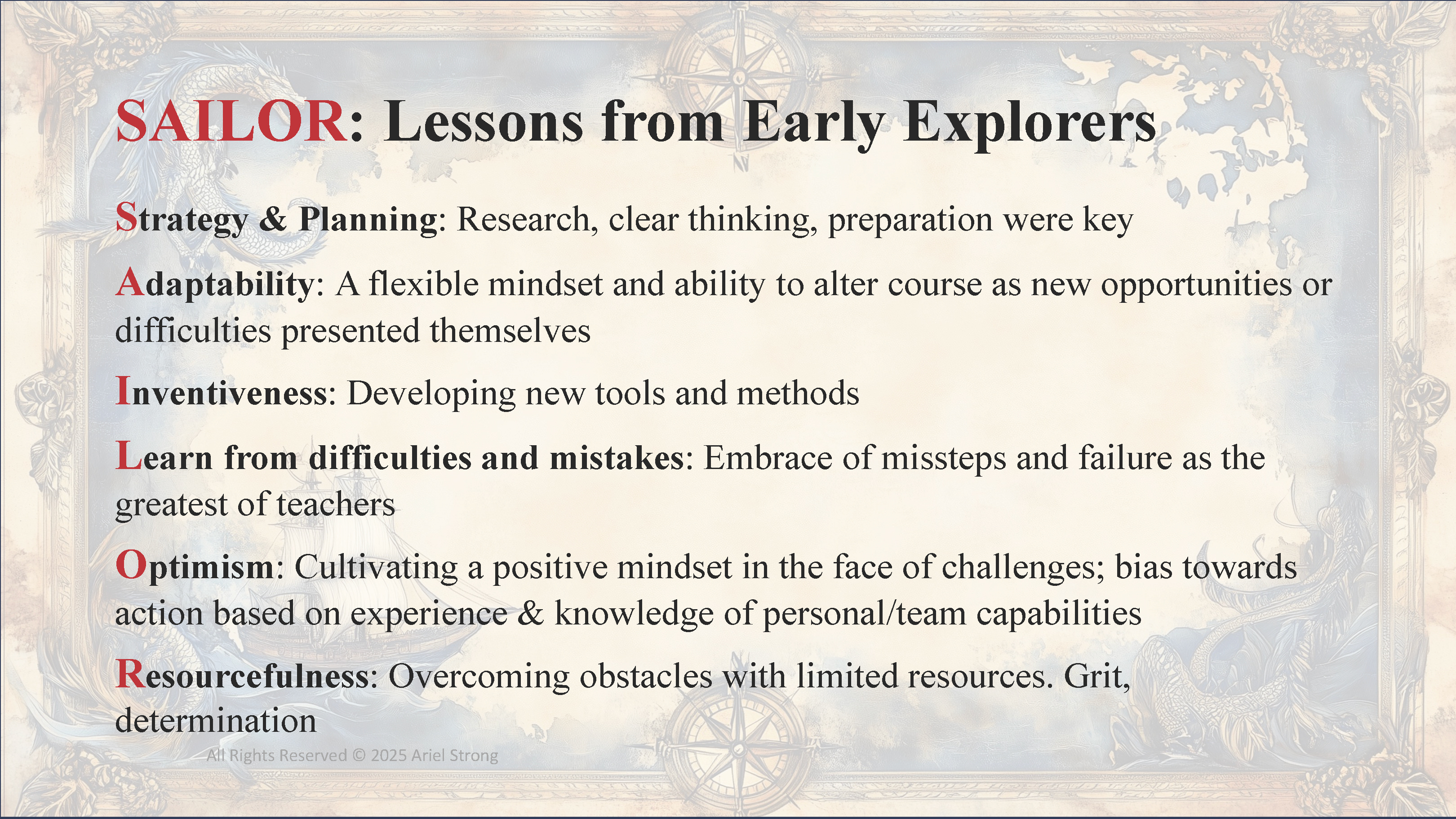 SAILOR: Lessons from Early Explorers

Strategy & Planning: Research, clear thinking, preparation were key

Adaptability: A flexible mindset and ability to alter course as new opportunities or difficulties presented themselves

Inventiveness: Developing new tools and methods

Learn from difficulties and mistakes: Embrace of missteps and failure as the greatest of teachers

Optimism: Cultivating a positive mindset in the face of challenges; bias towards action based on experience & knowledge of personal/team capabilities

Resourcefulness: Overcoming obstacles with limited resources. Grit, determination

All Rights Reserved © 2025 Ariel Strong